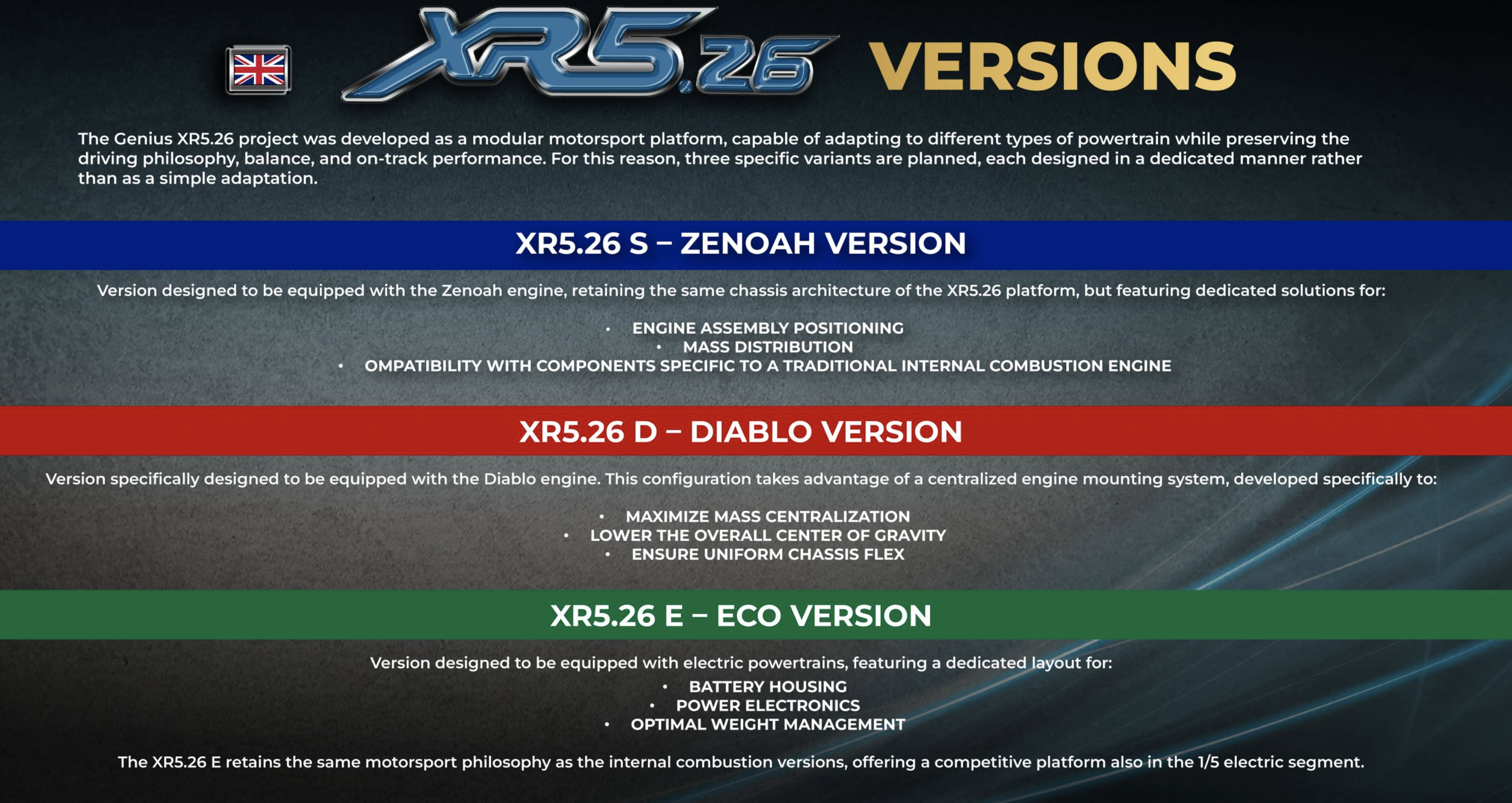 XR5.26 VERSIONS

The Genius XR5.26 project was developed as a modular motorsport platform, capable of adapting to different types of powertrain while preserving the driving philosophy, balance, and on-track performance. For this reason, three specific variants are planned, each designed in a dedicated manner rather than as a simple adaptation.

XR5.26 S – ZENOAH VERSION

Version designed to be equipped with the Zenoah engine, retaining the same chassis architecture of the XR5.26 platform, but featuring dedicated solutions for:

• ENGINE ASSEMBLY POSITIONING
• MASS DISTRIBUTION
• OMPATIBILITY WITH COMPONENTS SPECIFIC TO A TRADITIONAL INTERNAL COMBUSTION ENGINE

XR5.26 D – DIABLO VERSION

Version specifically designed to be equipped with the Diablo engine. This configuration takes advantage of a centralized engine mounting system, developed specifically to:

• MAXIMIZE MASS CENTRALIZATION
• LOWER THE OVERALL CENTER OF GRAVITY
• ENSURE UNIFORM CHASSIS FLEX

XR5.26 E – ECO VERSION

Version designed to be equipped with electric powertrains, featuring a dedicated layout for:
• BATTERY HOUSING
• POWER ELECTRONICS
• OPTIMAL WEIGHT MANAGEMENT

The XR5.26 E retains the same motorsport philosophy as the internal combustion versions, offering a competitive platform also in the 1/5 electric segment.